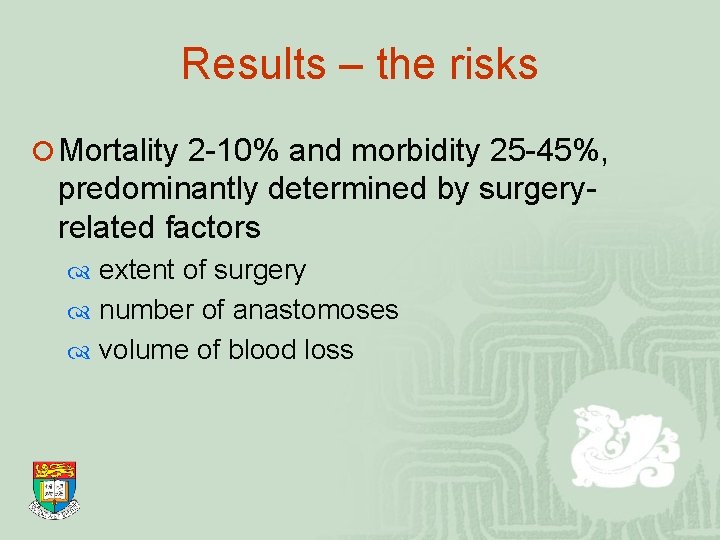 Results – the risks

Mortality 2-10% and morbidity 25-45%, predominantly determined by surgery-related factors

extent of surgery

number of anastomoses

volume of blood loss